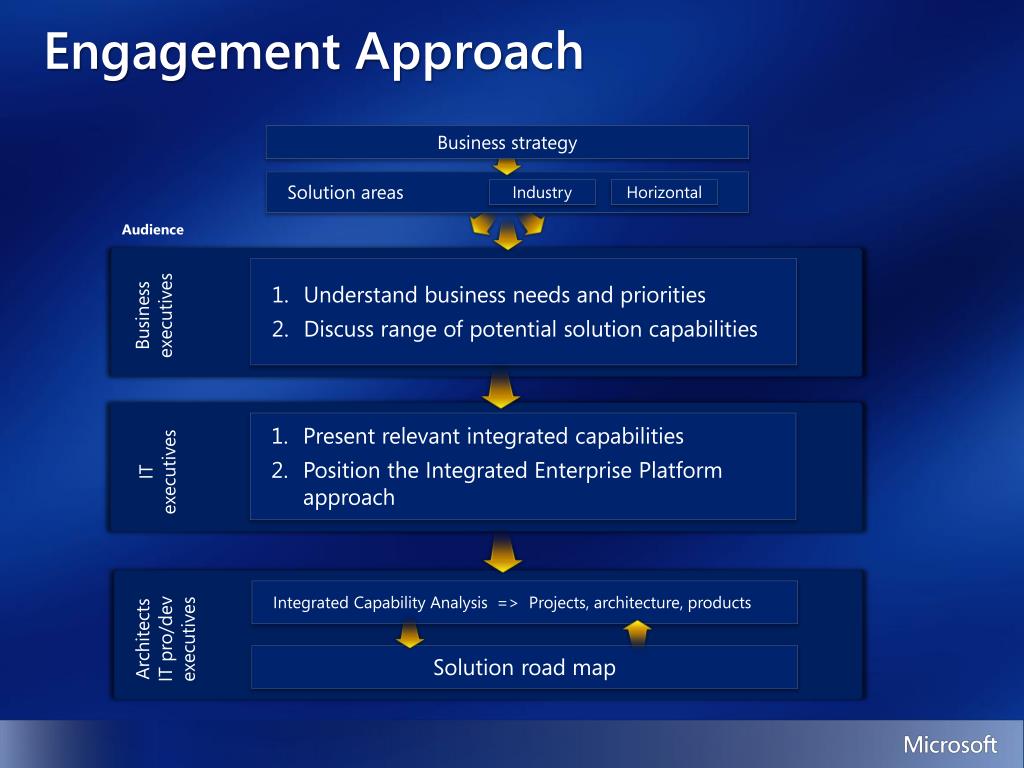 Engagement Approach

Business strategy

Solution areas Industry Horizontal

Audience

Business executives

1. Understand business needs and priorities
2. Discuss range of potential solution capabilities

IT executives

1. Present relevant integrated capabilities
2. Position the Integrated Enterprise Platform approach

Architects IT pro/dev executives

Integrated Capability Analysis => Projects, architecture, products

Solution road map

Microsoft